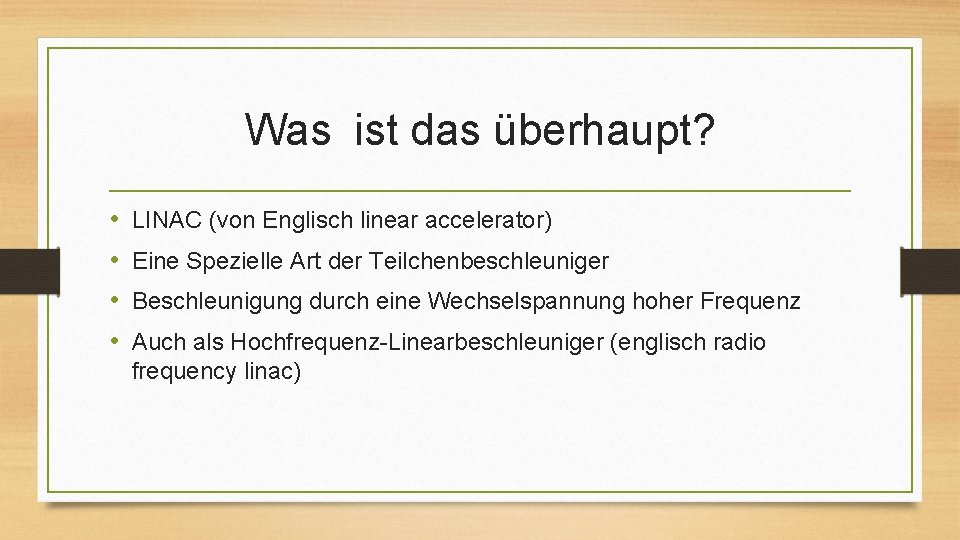 Was ist das überhaupt?

• LINAC (von Englisch linear accelerator)
• Eine Spezielle Art der Teilchenbeschleuniger
• Beschleunigung durch eine Wechselspannung hoher Frequenz
• Auch als Hochfrequenz-Linearbeschleuniger (englisch radio frequency linac)